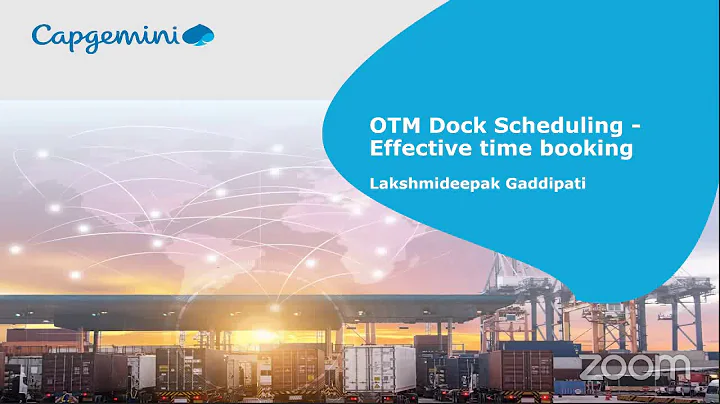 Capgemini

OTM Dock Scheduling - Effective time booking

Lakshmideepak Gaddipati

zoom